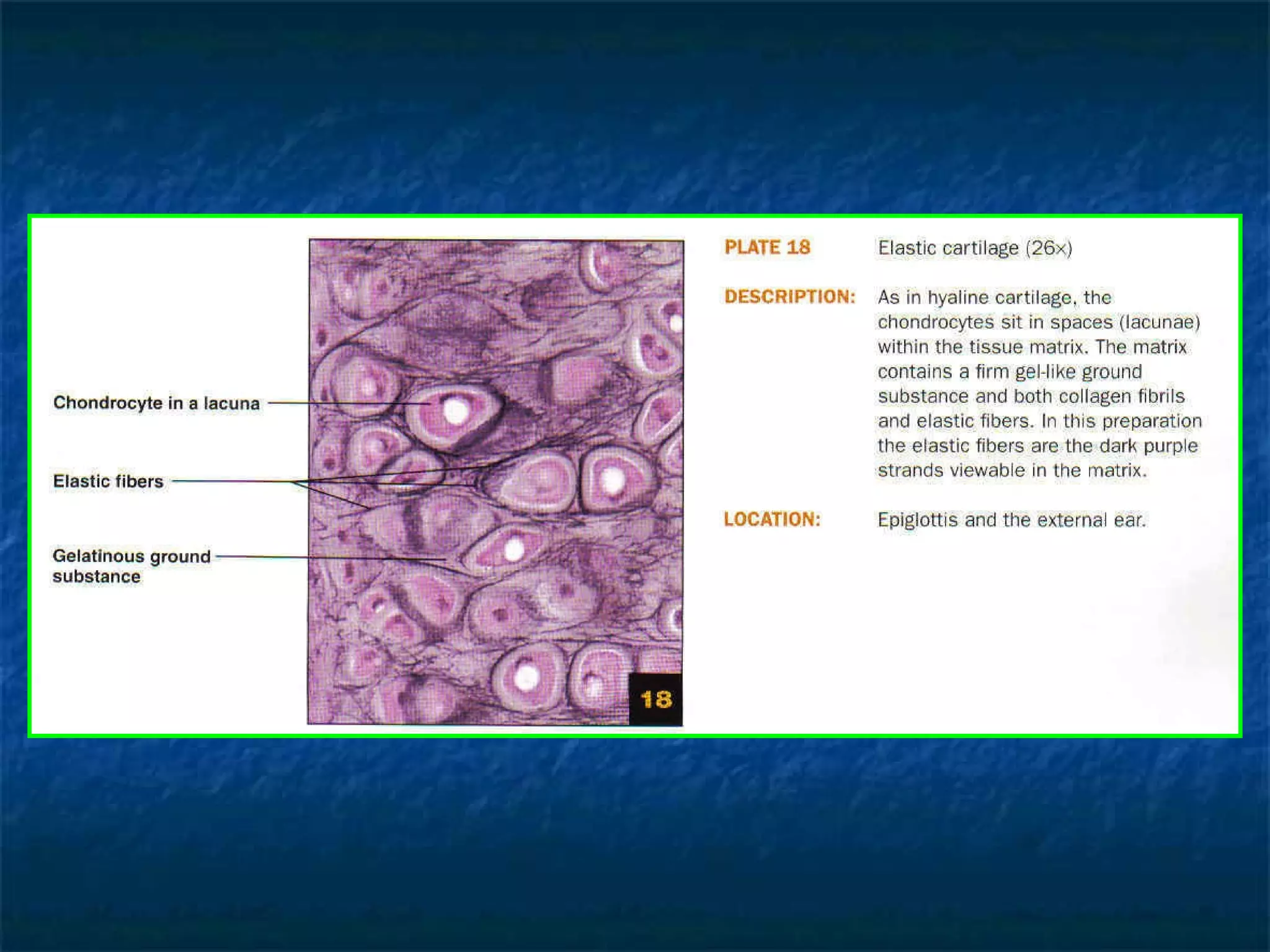 Chondrocyte in a lacuna

Elastic fibers

Gelatinous ground substance

18

PLATE 18 Elastic cartilage (26×)

DESCRIPTION: As in hyaline cartilage, the chondrocytes sit in spaces (lacunae) within the tissue matrix. The matrix contains a firm gel-like ground substance and both collagen fibrils and elastic fibers. In this preparation the elastic fibers are the dark purple strands viewable in the matrix.

LOCATION: Epiglottis and the external ear.